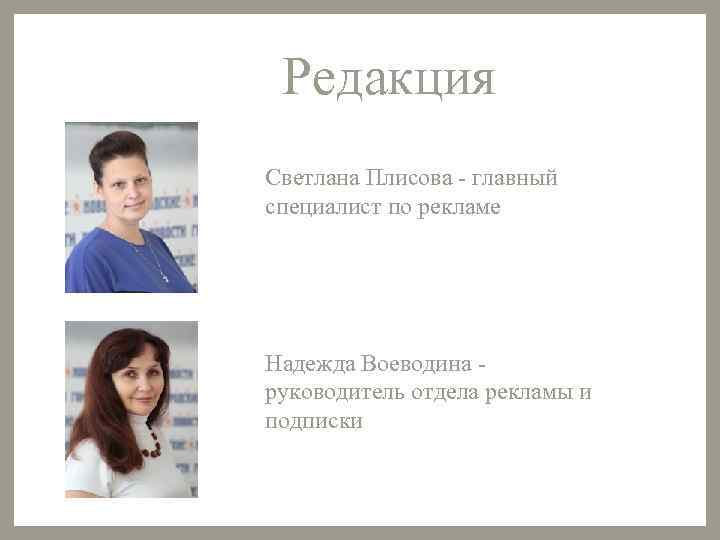 Редакция

Светлана Плисова - главный специалист по рекламе

Надежда Воеводина - руководитель отдела рекламы и подписки